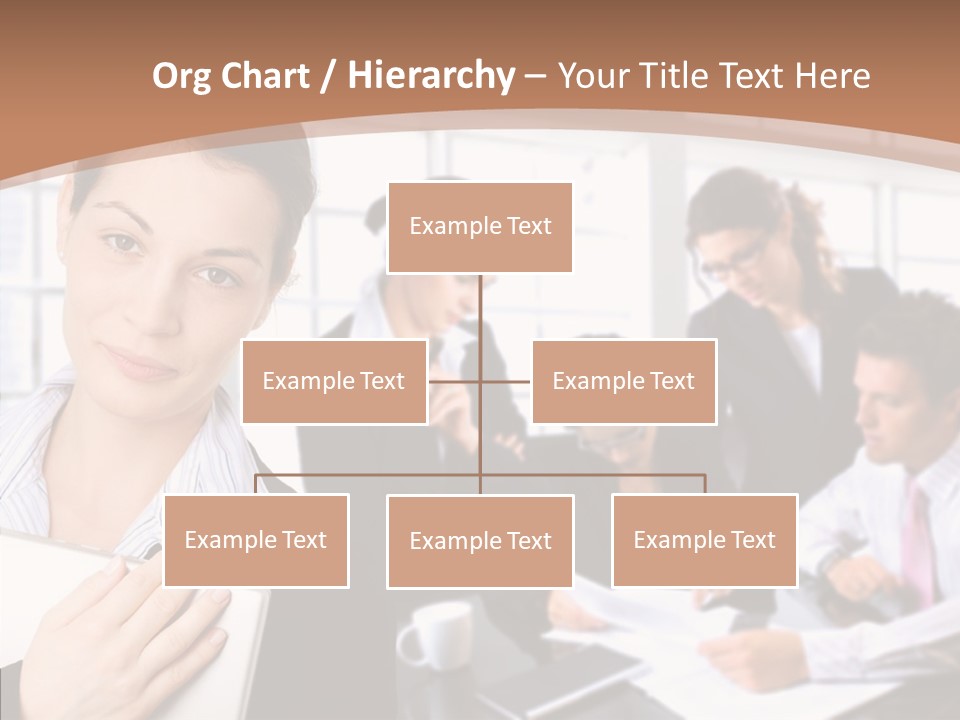 Org Chart / Hierarchy – Your Title Text Here

Example Text

Example Text

Example Text

Example Text

Example Text

Example Text